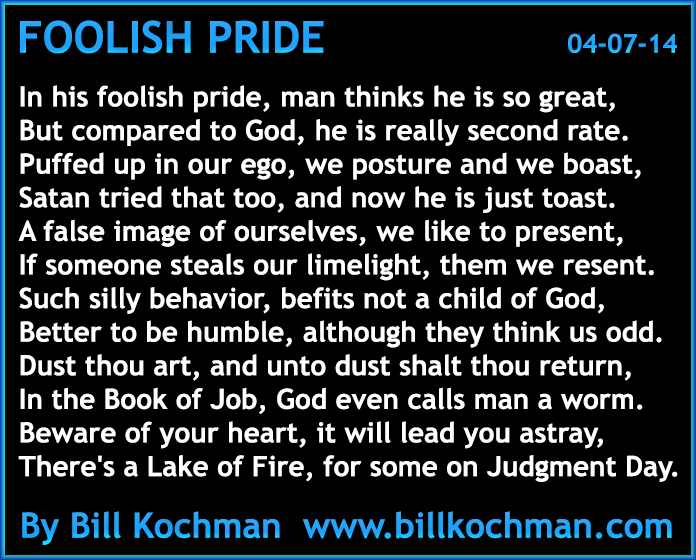 FOOLISH PRIDE 04-07-14

In his foolish pride, man thinks he is so great,
But compared to God, he is really second rate.
Puffed up in our ego, we posture and we boast,
Satan tried that too, and now he is just toast.
A false image of ourselves, we like to present,
If someone steals our limelight, them we resent.
Such silly behavior, befits not a child of God,
Better to be humble, although they think us odd.
Dust thou art, and unto dust shalt thou return,
In the Book of Job, God even calls man a worm.
Beware of your heart, it will lead you astray,
There's a Lake of Fire, for some on Judgment Day.

By Bill Kochman www.billkochman.com